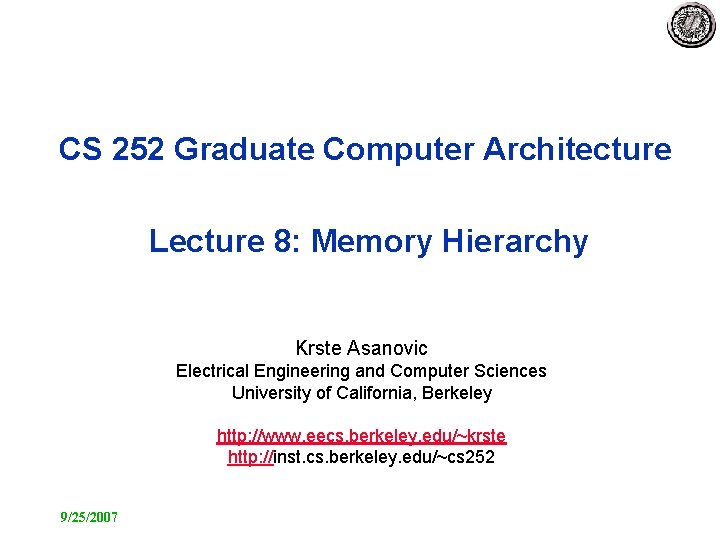 CS 252 Graduate Computer Architecture

Lecture 8: Memory Hierarchy

Krste Asanovic
Electrical Engineering and Computer Sciences
University of California, Berkeley

http://www.eecs.berkeley.edu/~krste
http://inst.cs.berkeley.edu/~cs252

9/25/2007